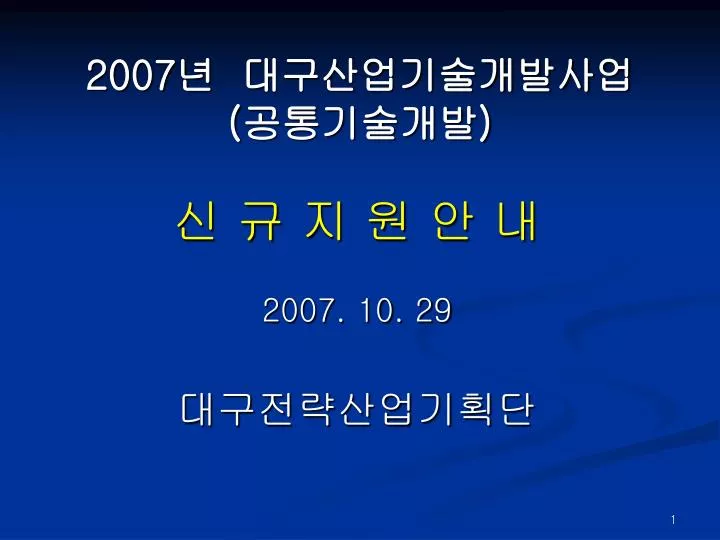 2007년 대구산업기술개발사업
(공통기술개발)

신 규 지 원 안 내

2007. 10. 29

대구전략산업기획단

1